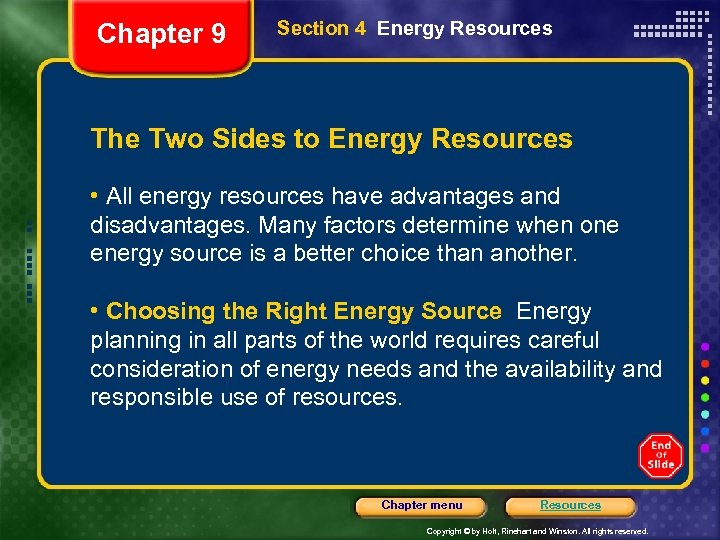 Chapter 9

Section 4 Energy Resources

The Two Sides to Energy Resources

• All energy resources have advantages and disadvantages. Many factors determine when one energy source is a better choice than another.

• Choosing the Right Energy Source Energy planning in all parts of the world requires careful consideration of energy needs and the availability and responsible use of resources.

End Of Slide

Chapter menu

Resources

Copyright © by Holt, Rinehart and Winston. All rights reserved.